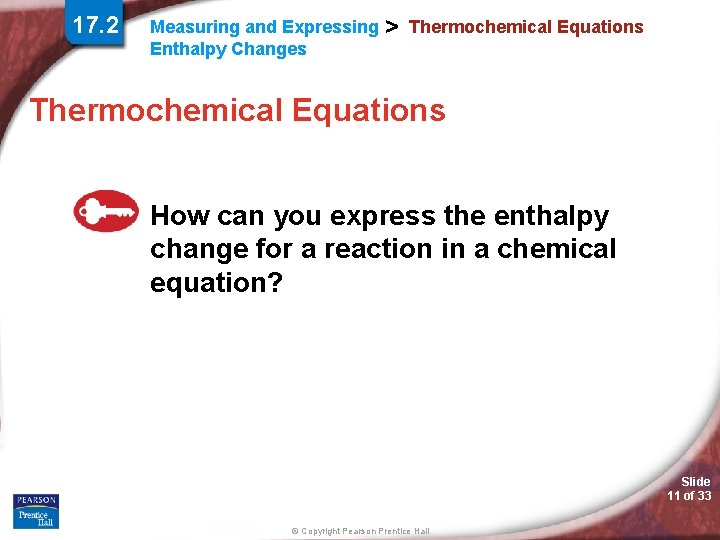 17.2 Measuring and Expressing Enthalpy Changes > Thermochemical Equations

Thermochemical Equations

How can you express the enthalpy change for a reaction in a chemical equation?

PEARSON
Prentice Hall

© Copyright Pearson Prentice Hall

Slide 11 of 33